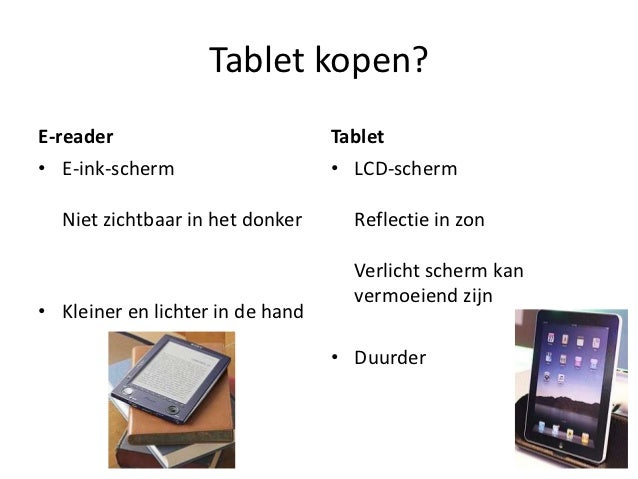 Tablet kopen?

E-reader

• E-ink-scherm

Niet zichtbaar in het donker

• Kleiner en lichter in de hand

Tablet

• LCD-scherm

Reflectie in zon

Verlicht scherm kan vermoeiend zijn

• Duurder